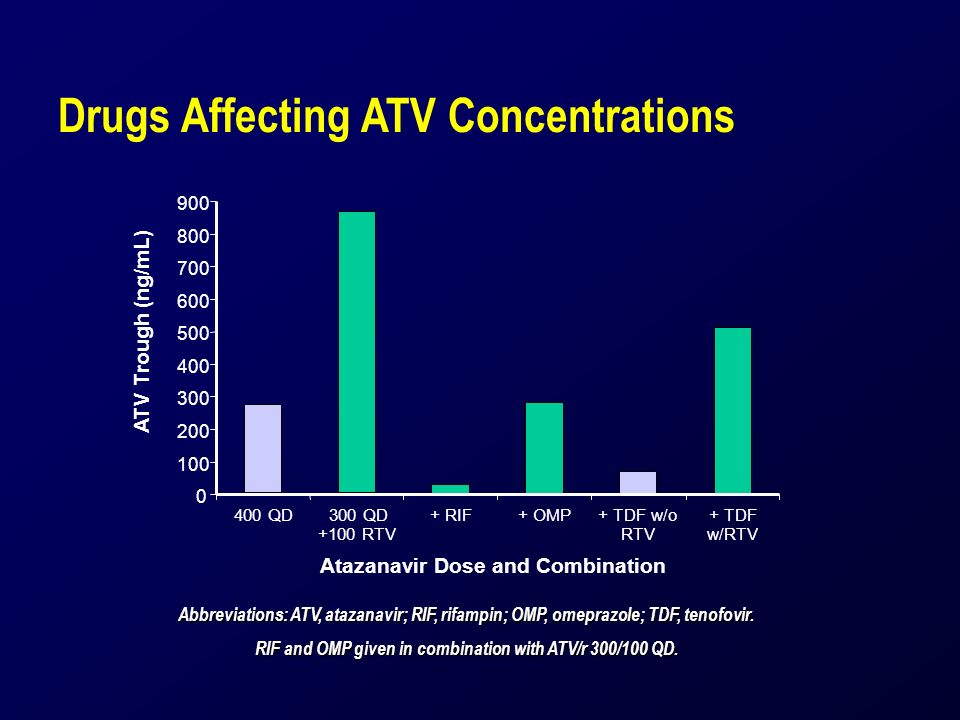 Drugs Affecting ATV Concentrations

ATV Trough (ng/mL)

900
800
700
600
500
400
300
200
100
0

400 QD
300 QD +100 RTV
+ RIF
+ OMP
+ TDF w/o RTV
+ TDF w/RTV

Atazanavir Dose and Combination

Abbreviations: ATV, atazanavir; RIF, rifampin; OMP, omeprazole; TDF, tenofovir.

RIF and OMP given in combination with ATV/r 300/100 QD.